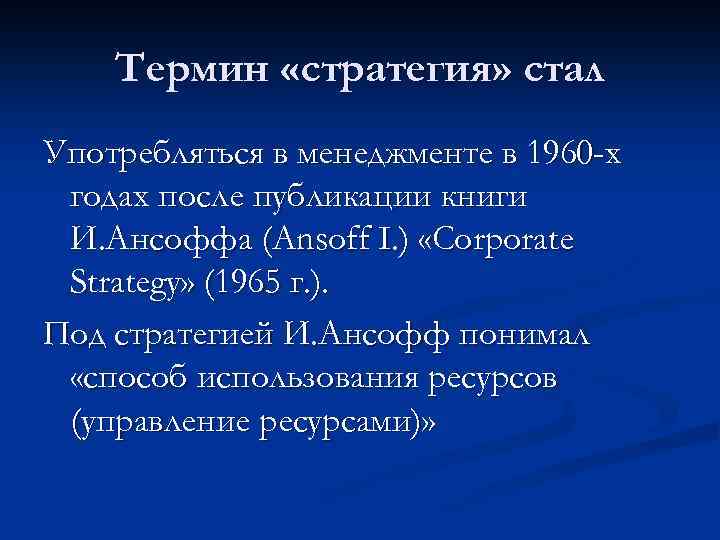 Термин «стратегия» стал

Употребляться в менеджменте в 1960-х годах после публикации книги И.Ансоффа (Ansoff I.) «Corporate Strategy» (1965 г.).

Под стратегией И.Ансофф понимал «способ использования ресурсов (управление ресурсами)»